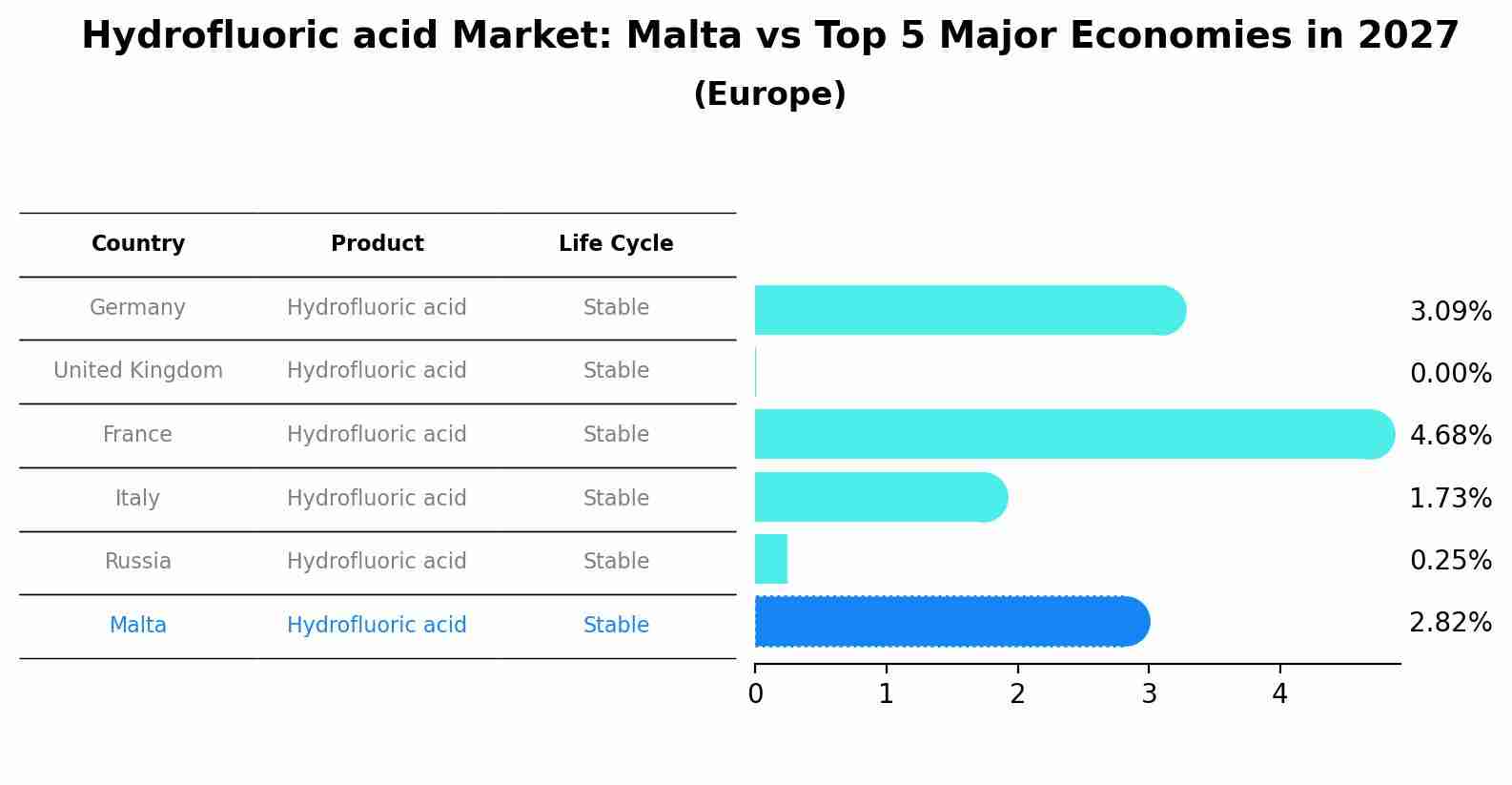 Hydrofluoric acid Market: Malta vs Top 5 Major Economies in 2027
(Europe)

| Country | Product | Life Cycle |
|---|---|---|
| Germany | Hydrofluoric acid | Stable |
| United Kingdom | Hydrofluoric acid | Stable |
| France | Hydrofluoric acid | Stable |
| Italy | Hydrofluoric acid | Stable |
| Russia | Hydrofluoric acid | Stable |
| Malta | Hydrofluoric acid | Stable |

3.09%
0.00%
4.68%
1.73%
0.25%
2.82%

0 1 2 3 4